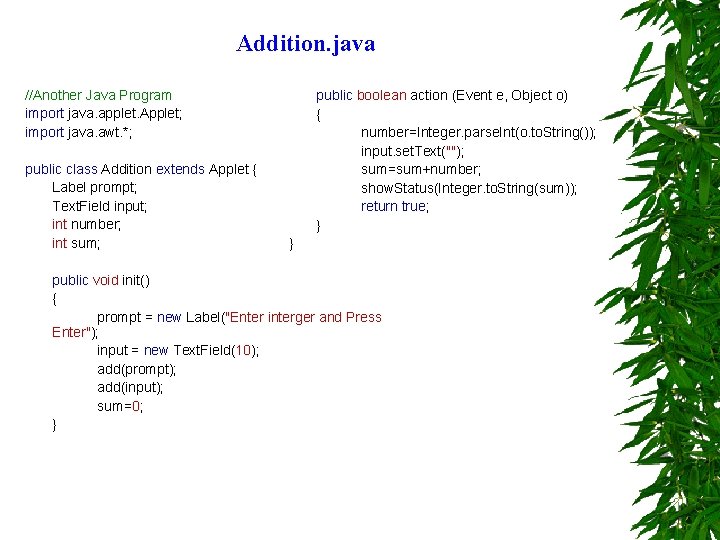 Addition.java

//Another Java Program
import java.applet.Applet;
import java.awt.*;

public class Addition extends Applet {
Label prompt;
TextField input;
int number;
int sum;

public void init()
{
prompt = new Label("Enter interger and Press Enter");
input = new TextField(10);
add(prompt);
add(input);
sum=0;
}

public boolean action (Event e, Object o)
{
number=Integer.parseInt(o.toString());
input.setText("");
sum=sum+number;
showStatus(Integer.toString(sum));
return true;
}
}